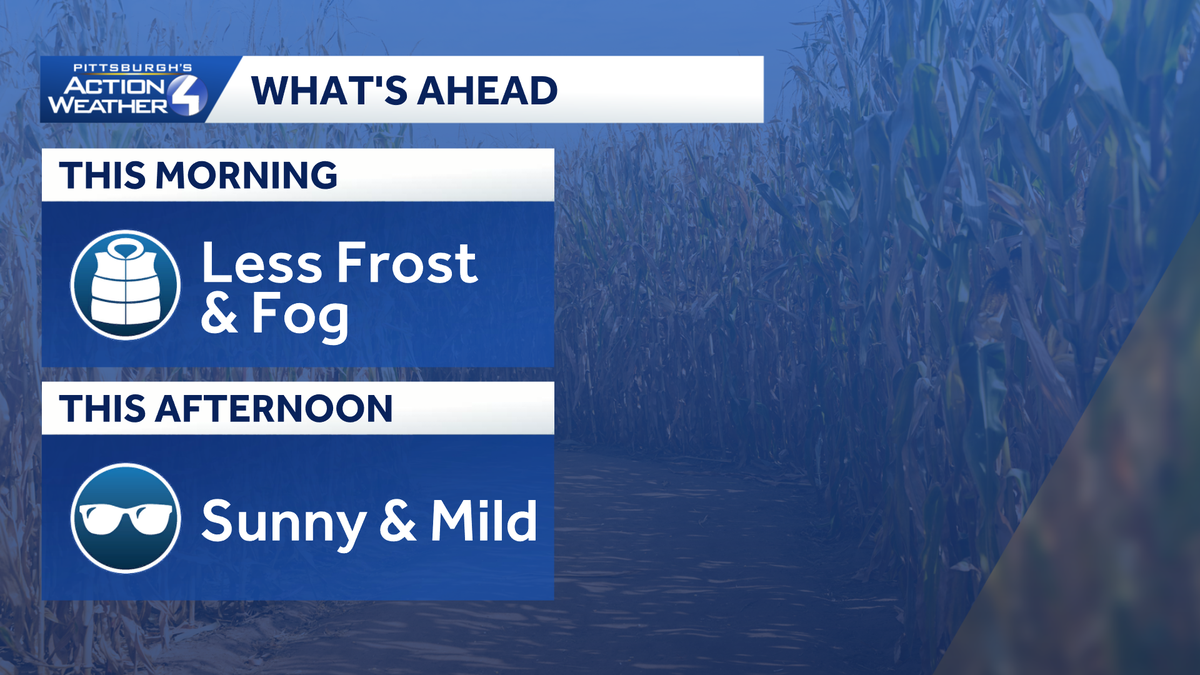 PITTSBURGH'S
ACTION
WEATHER 4

WHAT'S AHEAD

THIS MORNING

Less Frost
& Fog

THIS AFTERNOON

Sunny & Mild